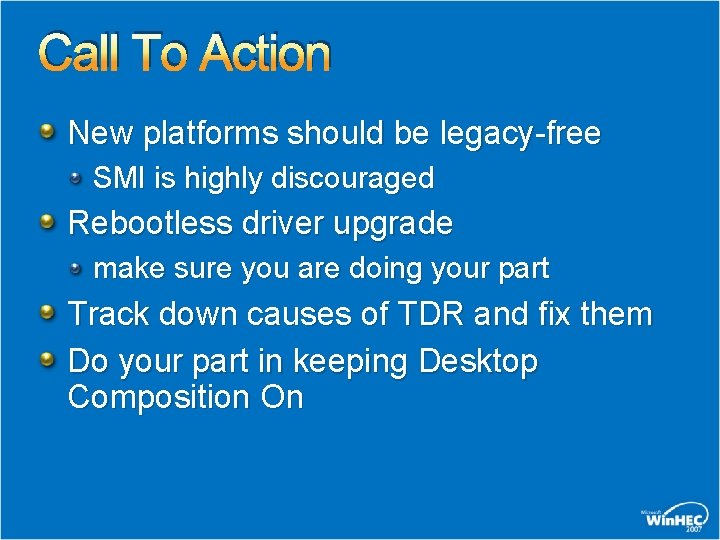 Call To Action

New platforms should be legacy-free

SMI is highly discouraged

Rebootless driver upgrade

make sure you are doing your part

Track down causes of TDR and fix them

Do your part in keeping Desktop Composition On

Microsoft WinHEC 2007